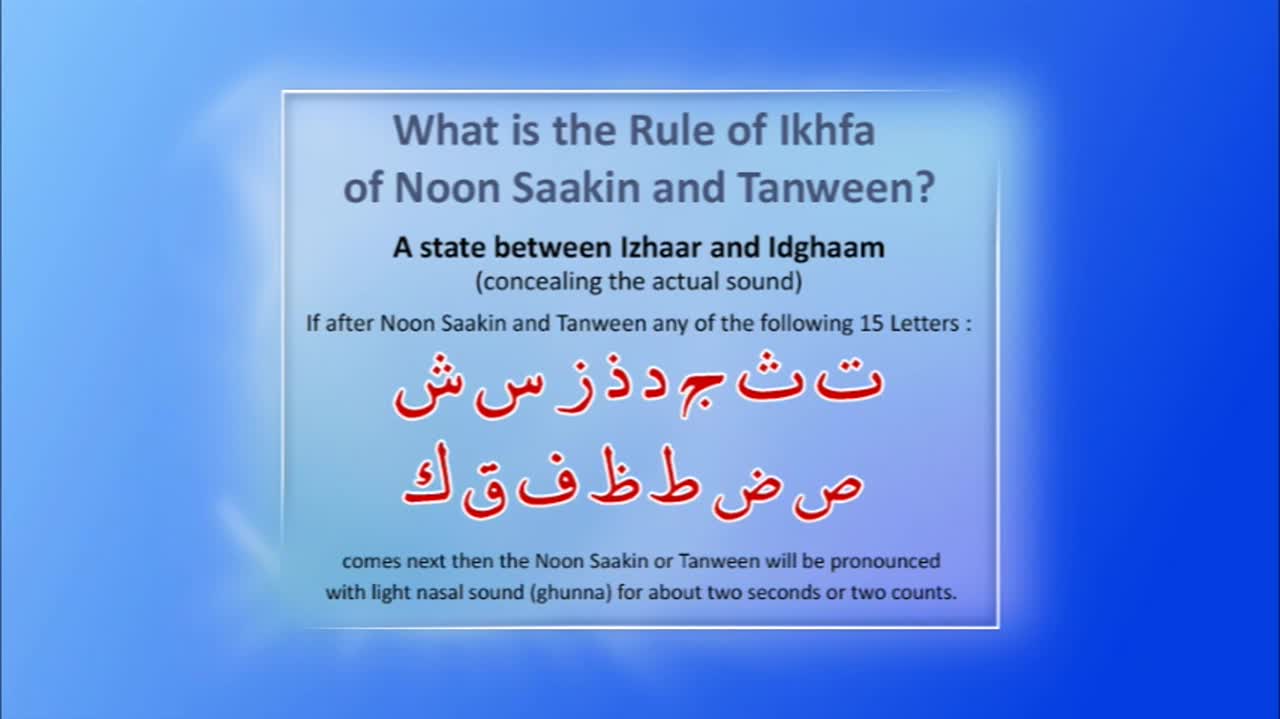 What is the Rule of Ikhfa of Noon Saakin and Tanween?

A state between Izhaar and Idghaam
(concealing the actual sound)

If after Noon Saakin and Tanween any of the following 15 Letters :

ت ث ج د ذ ز س ش
ص ض ط ظ ف ق ك

comes next then the Noon Saakin or Tanween will be pronounced with light nasal sound (ghunna) for about two seconds or two counts.